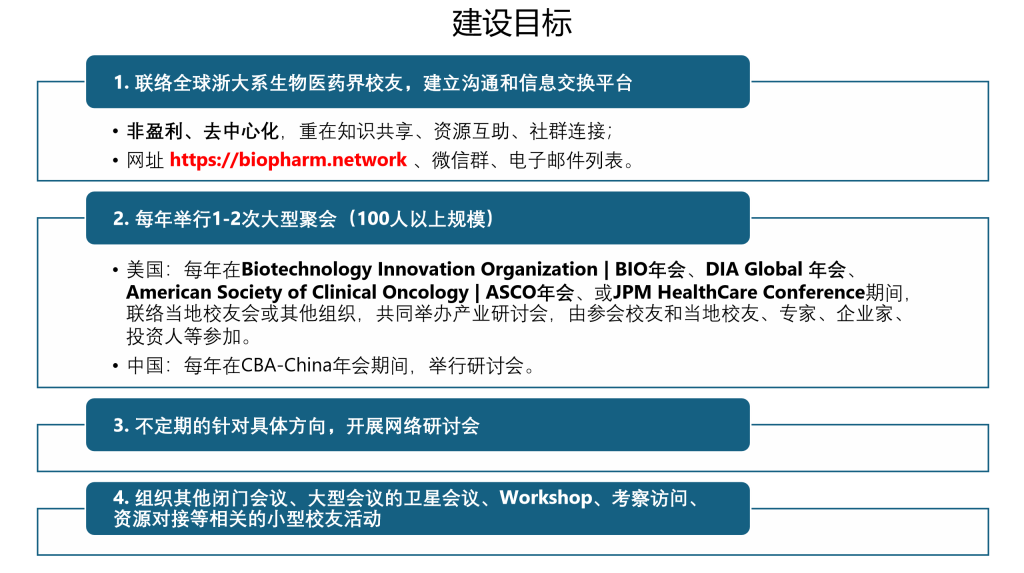 建设目标

1. 联络全球浙大系生物医药界校友，建立沟通和信息交换平台

• 非盈利、去中心化，重在知识共享、资源互助、社群连接；
• 网址 https://biopharm.network 、微信群、电子邮件列表。

2. 每年举行1-2次大型聚会（100人以上规模）

• 美国：每年在Biotechnology Innovation Organization | BIO年会、DIA Global 年会、American Society of Clinical Oncology | ASCO年会、或JPM HealthCare Conference期间，联络当地校友会或其他组织，共同举办产业研讨会，由参会校友和当地校友、专家、企业家、投资人等参加。
• 中国：每年在CBA-China年会期间，举行研讨会。

3. 不定期的针对具体方向，开展网络研讨会

4. 组织其他闭门会议、大型会议的卫星会议、Workshop、考察访问、资源对接等相关的小型校友活动